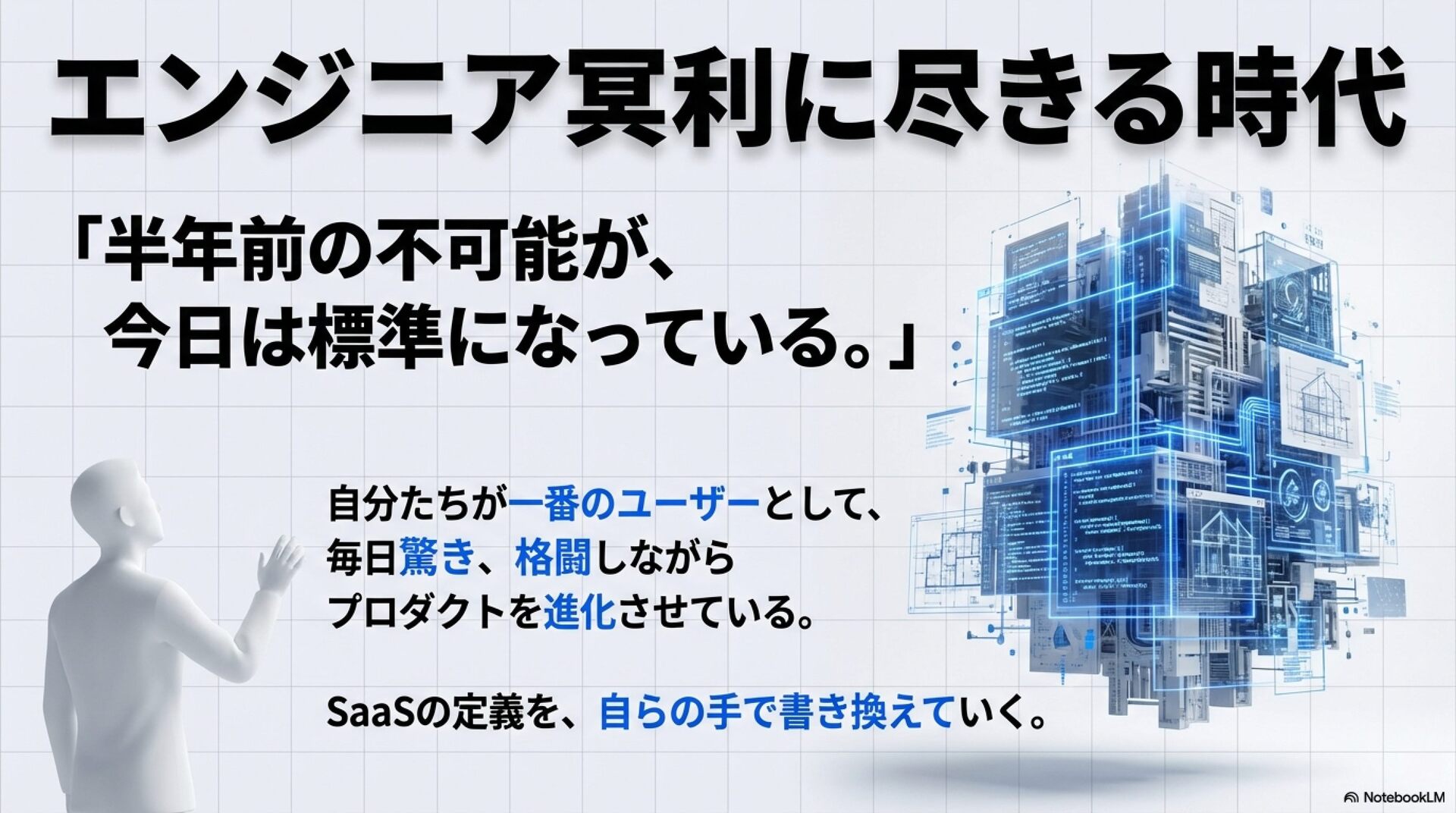 エンジニア冥利に尽きる時代

「半年前の不可能が、
今日は標準になっている。」

自分たちが一番のユーザーとして、
毎日驚き、格闘しながら
プロダクトを進化させている。

SaaSの定義を、自らの手で書き換えていく。

NotebookLM